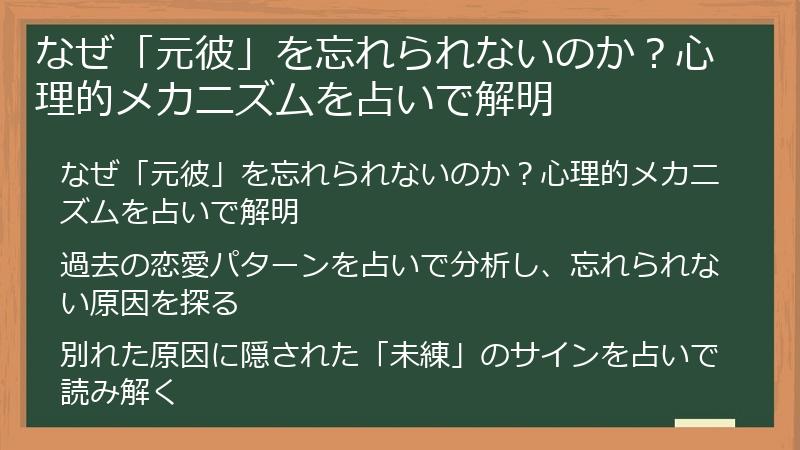 なぜ「元彼」を忘れられないのか？心理的メカニズムを占いで解明

なぜ「元彼」を忘れられないのか？心理的メカニズムを占いで解明

過去の恋愛パターンを占いで分析し、忘れられない原因を探る

別れた原因に隠された「未練」のサインを占いで読み解く